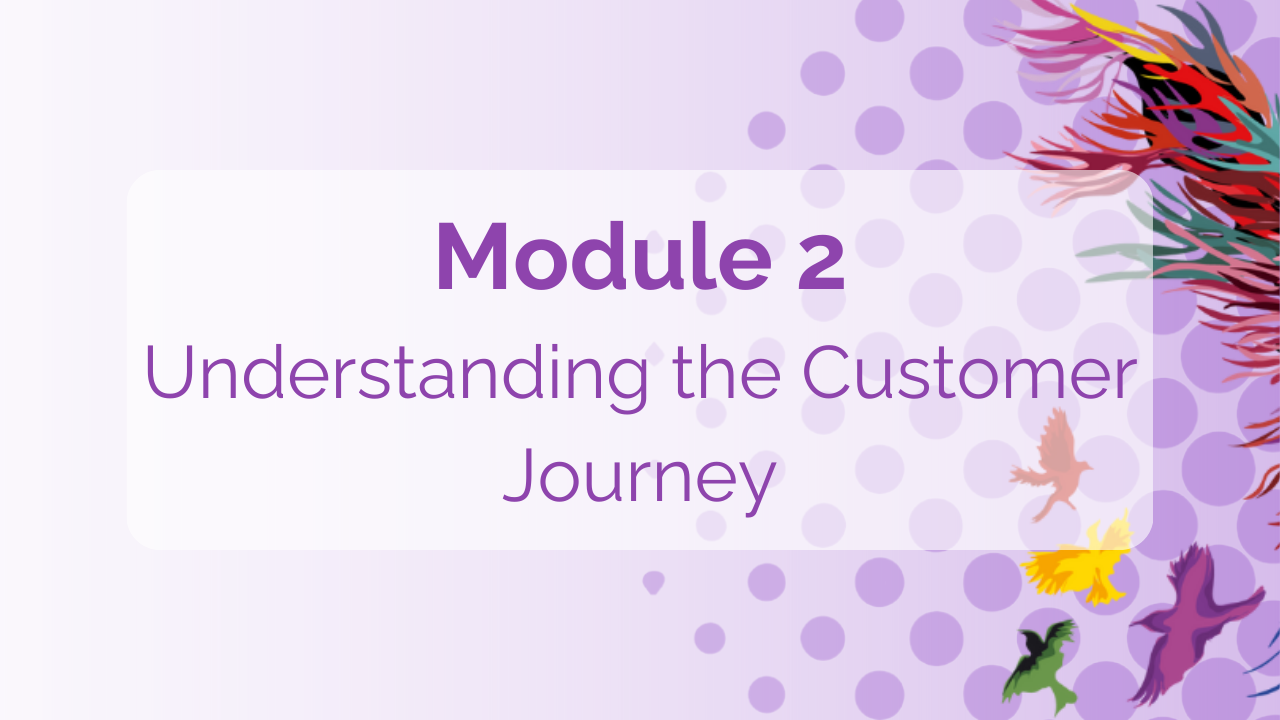 Module 2

Understanding the Customer Journey